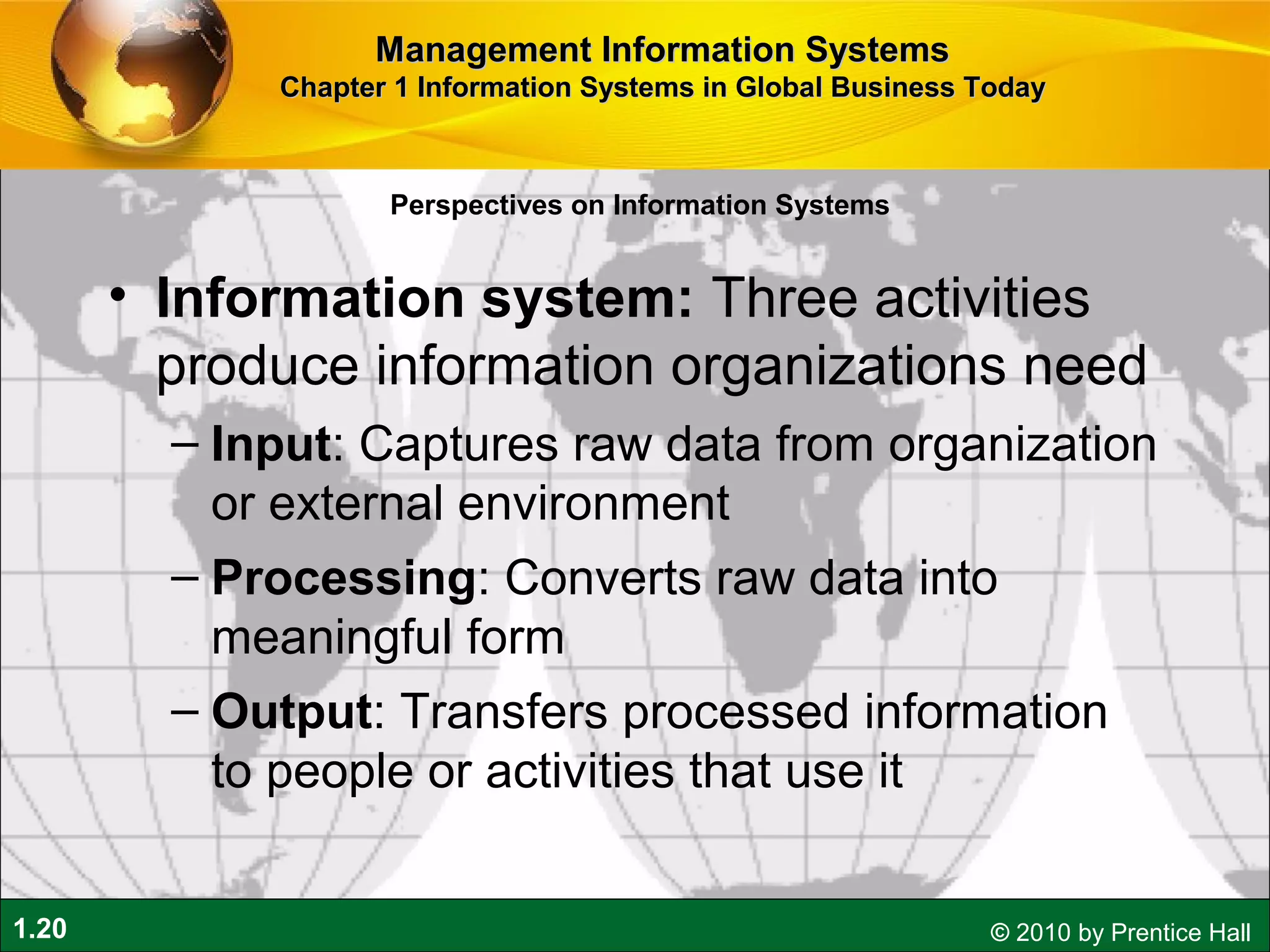 Management Information Systems
Chapter 1 Information Systems in Global Business Today

Perspectives on Information Systems

• Information system: Three activities produce information organizations need
– Input: Captures raw data from organization or external environment
– Processing: Converts raw data into meaningful form
– Output: Transfers processed information to people or activities that use it

1.20

© 2010 by Prentice Hall